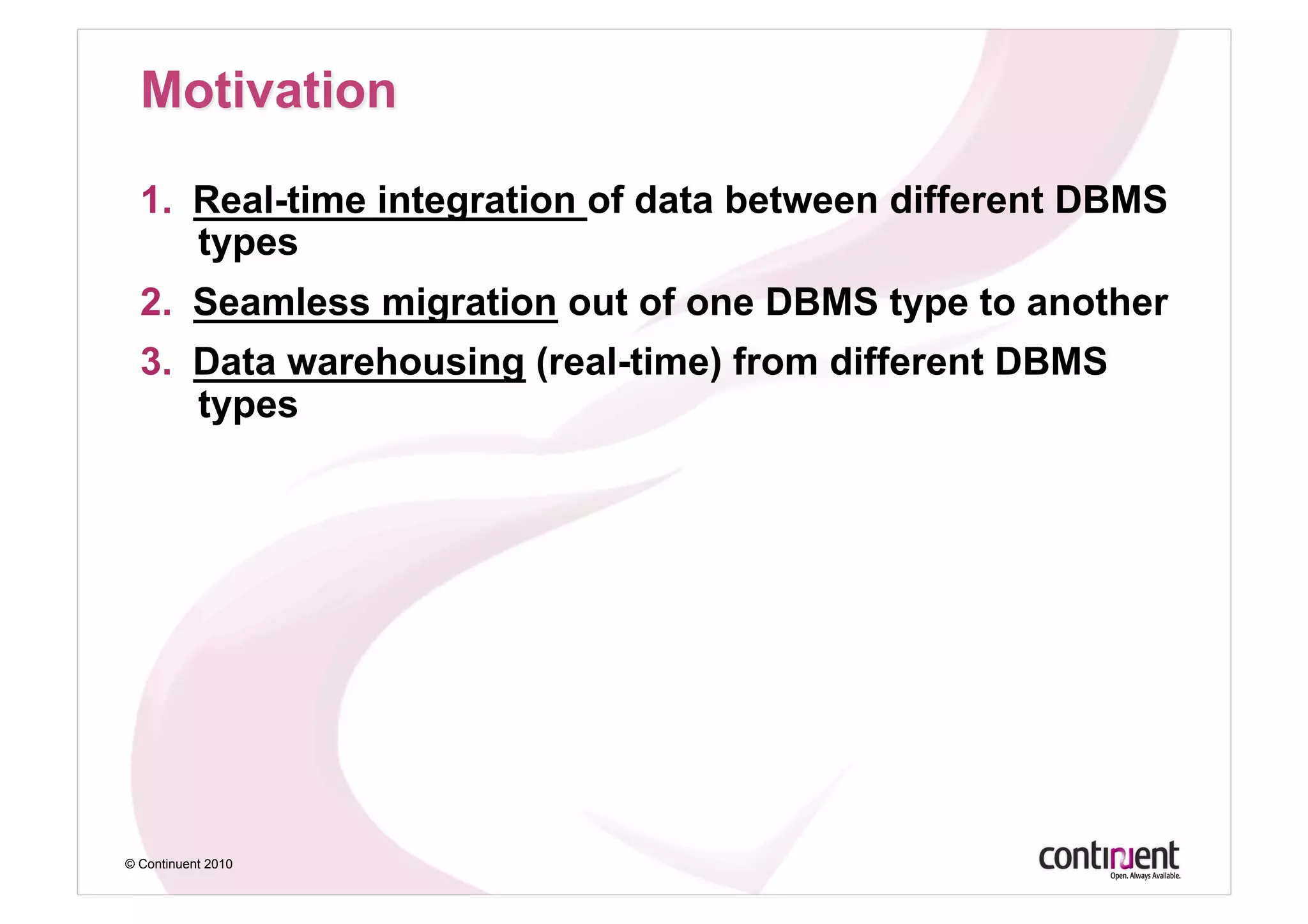 Motivation

1. Real-time integration of data between different DBMS types
2. Seamless migration out of one DBMS type to another
3. Data warehousing (real-time) from different DBMS types

© Continuent 2010

continuent
Open. Always Available.